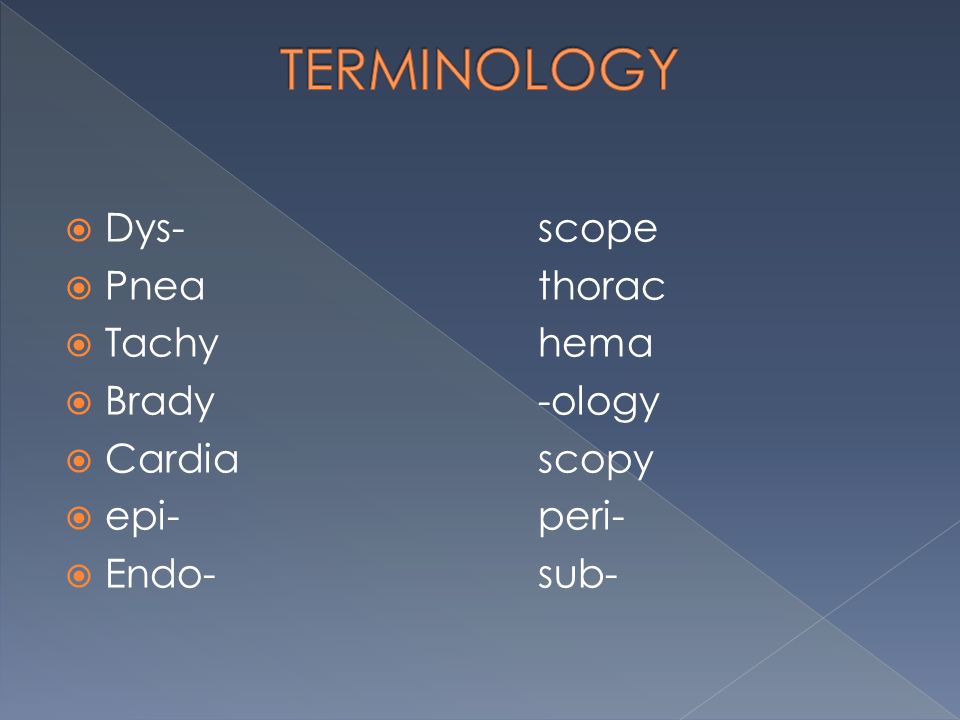 TERMINOLOGY

Dys-
Pnea
Tachy
Brady
Cardia
epi-
Endo-

scope
thorac
hema
-ology
scopy
peri-
sub-